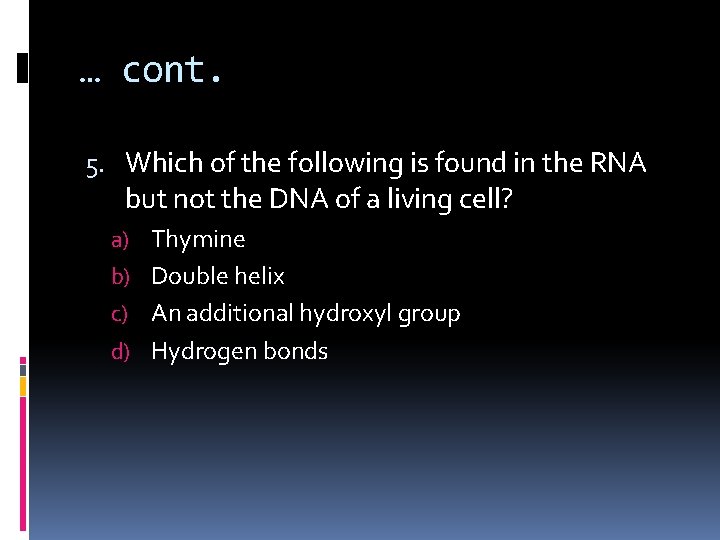 … cont.

5. Which of the following is found in the RNA but not the DNA of a living cell?

a) Thymine
b) Double helix
c) An additional hydroxyl group
d) Hydrogen bonds